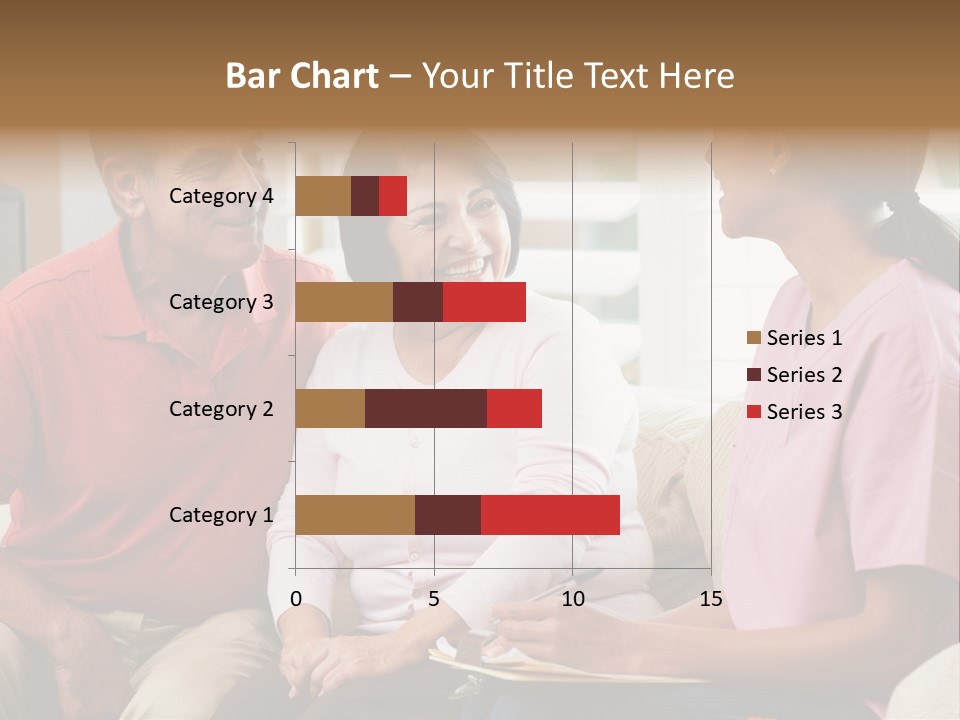 Bar Chart – Your Title Text Here

Category 4
Category 3
Category 2
Category 1

0
5
10
15

Series 1
Series 2
Series 3